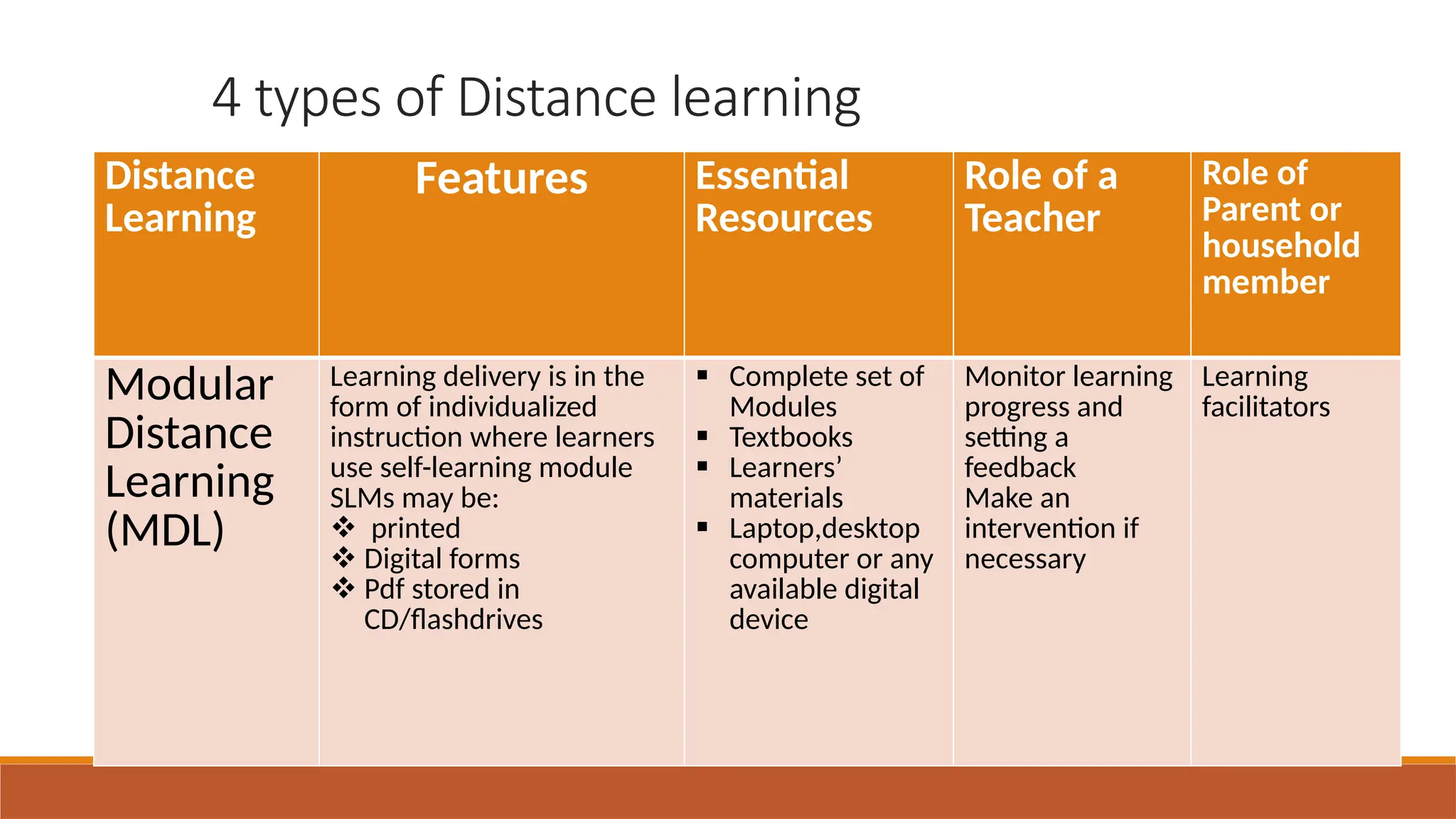 4 types of Distance learning

| Distance Learning | Features | Essential Resources | Role of a Teacher | Role of Parent or household member |
|---|---|---|---|---|
| Modular Distance Learning (MDL) | Learning delivery is in the form of individualized instruction where learners use self-learning module SLMs may be: ❖ printed ❖ Digital forms ❖ Pdf stored in CD/flashdrives | ▪ Complete set of Modules ▪ Textbooks ▪ Learners' materials ▪ Laptop,desktop computer or any available digital device | Monitor learning progress and setting a feedback Make an intervention if necessary | Learning facilitators |